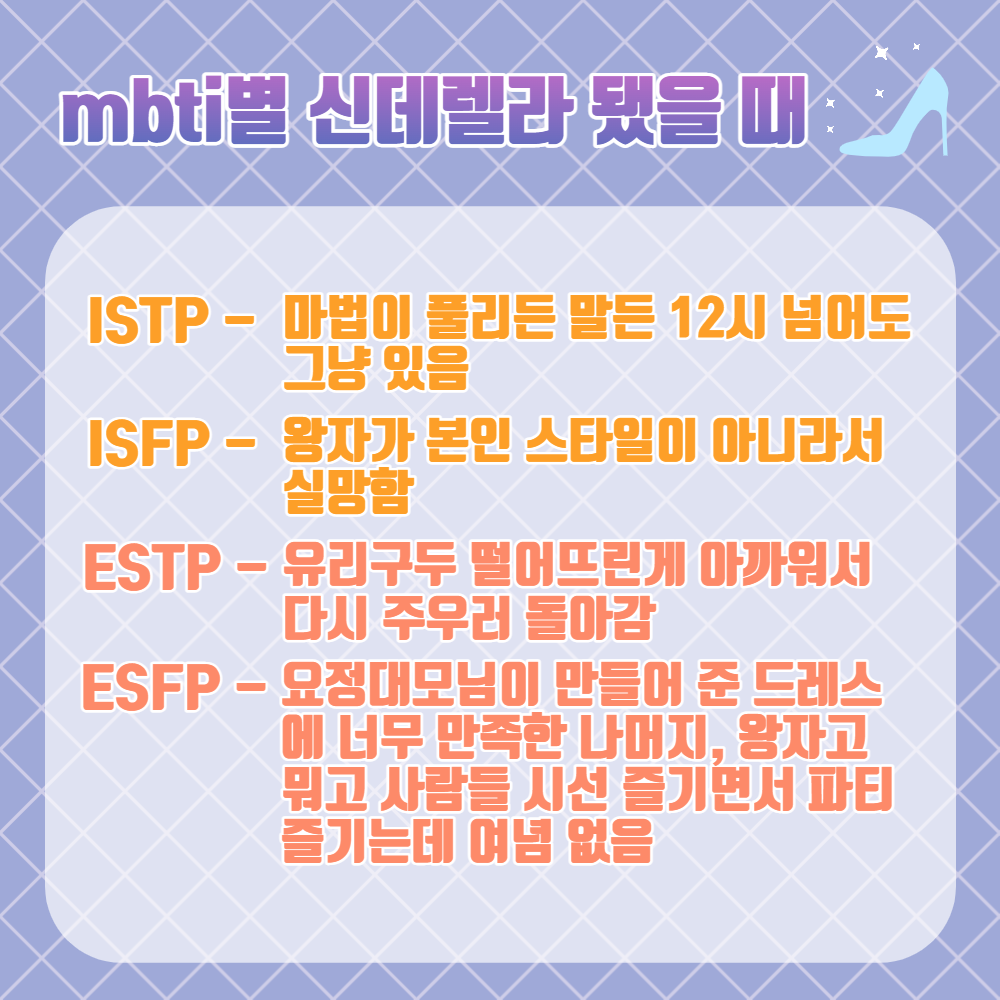 mbti별 신데렐라 됐을 때

ISTP - 마법이 풀리든 말든 12시 넘어도 그냥 있음

ISFP - 왕자가 본인 스타일이 아니라서 실망함

ESTP - 유리구두 떨어뜨린게 아까워서 다시 주우러 돌아감

ESFP - 요정대모님이 만들어 준 드레스에 너무 만족한 나머지, 왕자고 뭐고 사람들 시선 즐기면서 파티 즐기는데 여념 없음